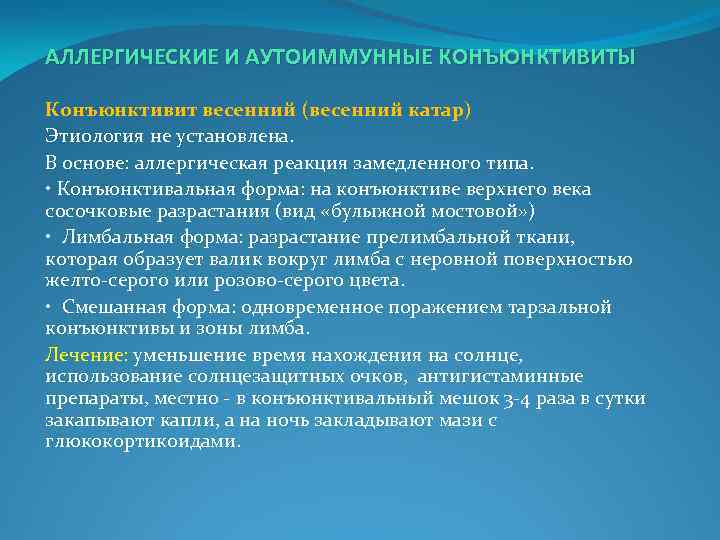 АЛЛЕРГИЧЕСКИЕ И АУТОИММУННЫЕ КОНЪЮНКТИВИТЫ

Конъюнктивит весенний (весенний катар)

Этиология не установлена.

В основе: аллергическая реакция замедленного типа.

• Конъюнктивальная форма: на конъюнктиве верхнего века сосочковые разрастания (вид «булыжной мостовой»)

• Лимбальная форма: разрастание прелимбальной ткани, которая образует валик вокруг лимба с неровной поверхностью желто-серого или розово-серого цвета.

• Смешанная форма: одновременное поражением тарзальной конъюнктивы и зоны лимба.

Лечение: уменьшение время нахождения на солнце, использование солнцезащитных очков, антигистаминные препараты, местно - в конъюнктивальный мешок 3-4 раза в сутки закапывают капли, а на ночь закладывают мази с глюкокортикоидами.